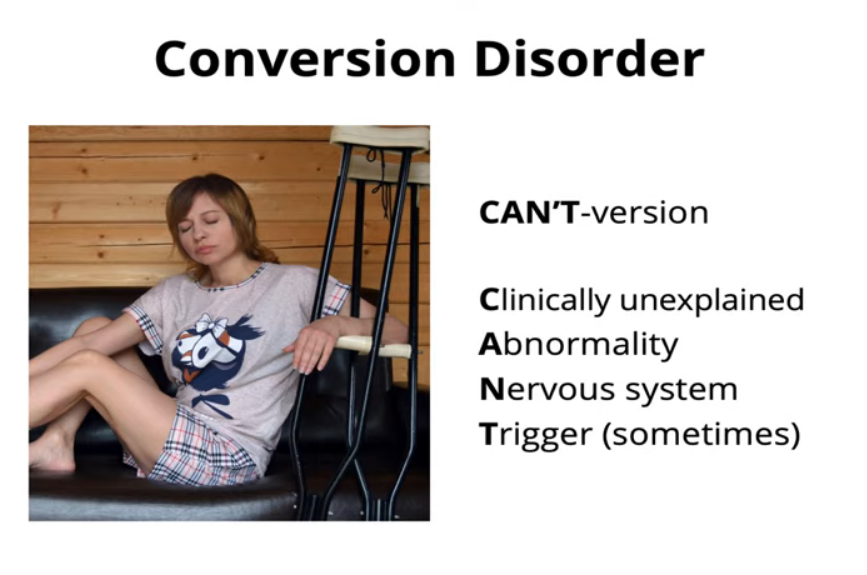 Conversion Disorder

CAN'T-version

Clinically unexplained
Abnormality
Nervous system
Trigger (sometimes)